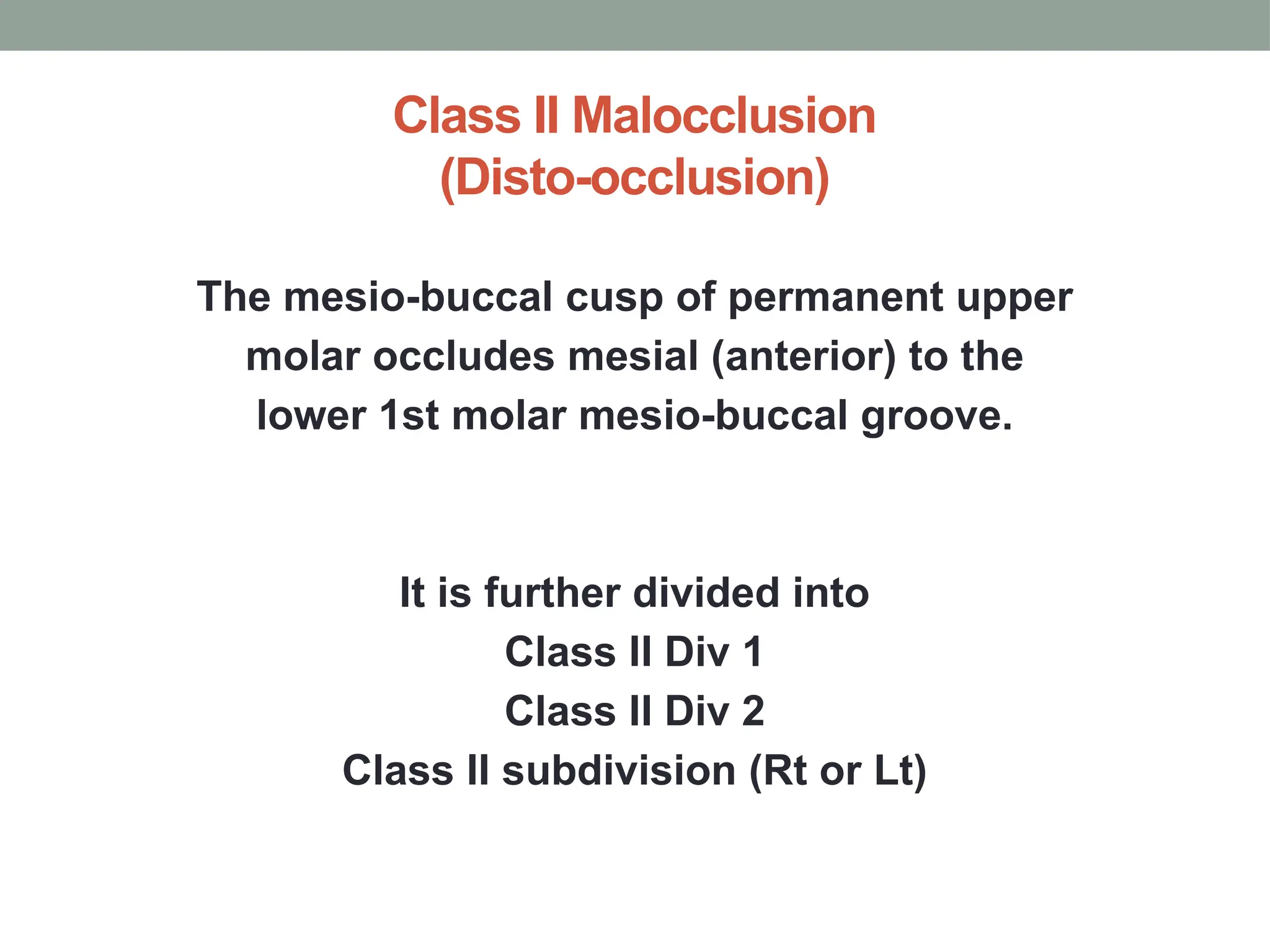 Class II Malocclusion
(Disto-occlusion)

The mesio-buccal cusp of permanent upper molar occludes mesial (anterior) to the lower 1st molar mesio-buccal groove.

It is further divided into
Class II Div 1
Class II Div 2
Class II subdivision (Rt or Lt)